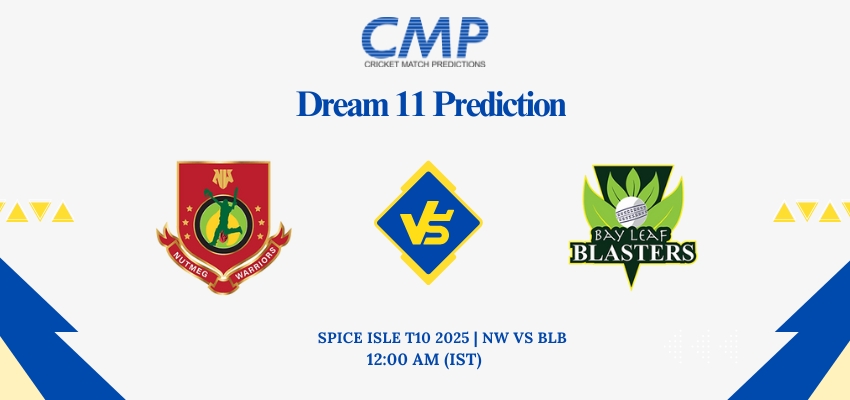 CMP
CRICKET MATCH PREDICTIONS

Dream 11 Prediction

NW
NUTMEG WARRIORS

VS

BAY LEAF
BLASTERS

SPICE ISLE T10 2025 | NW VS BLB
12:00 AM (IST)